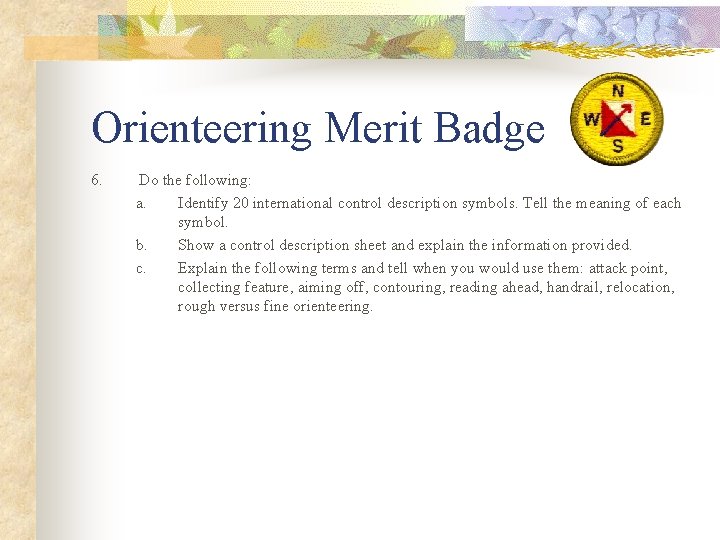 Orienteering Merit Badge

N
W E
S

6. Do the following:

a. Identify 20 international control description symbols. Tell the meaning of each symbol.

b. Show a control description sheet and explain the information provided.

c. Explain the following terms and tell when you would use them: attack point, collecting feature, aiming off, contouring, reading ahead, handrail, relocation, rough versus fine orienteering.